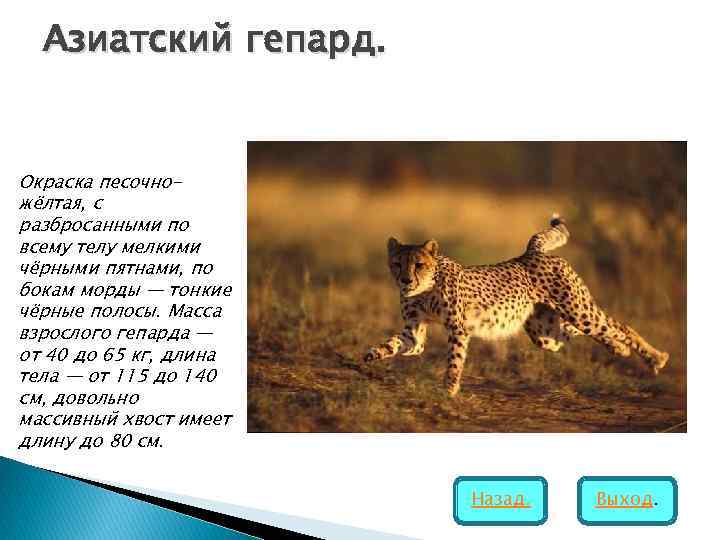 Азиатский гепард.

Окраска песочно-жёлтая, с разбросанными по всему телу мелкими чёрными пятнами, по бокам морды — тонкие чёрные полосы. Масса взрослого гепарда — от 40 до 65 кг, длина тела — от 115 до 140 см, довольно массивный хвост имеет длину до 80 см.

Назад.

Выход.